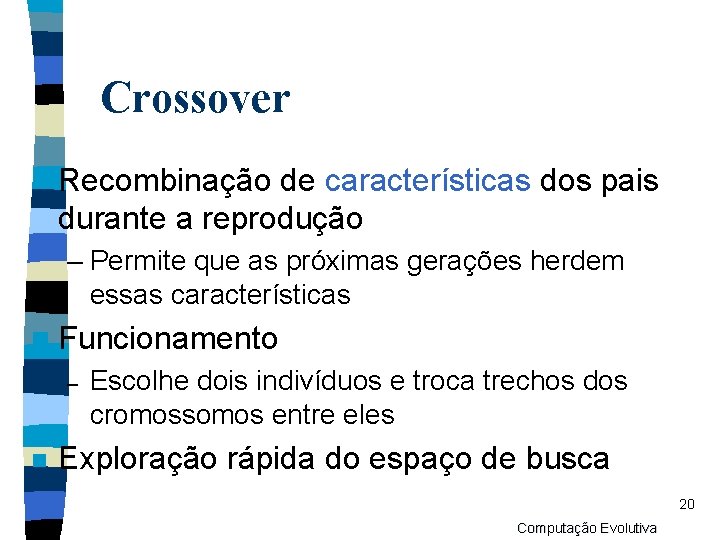 Crossover

Recombinação de características dos pais durante a reprodução

– Permite que as próximas gerações herdem essas características

Funcionamento

– Escolhe dois indivíduos e troca trechos dos cromossomos entre eles

Exploração rápida do espaço de busca

20

Computação Evolutiva